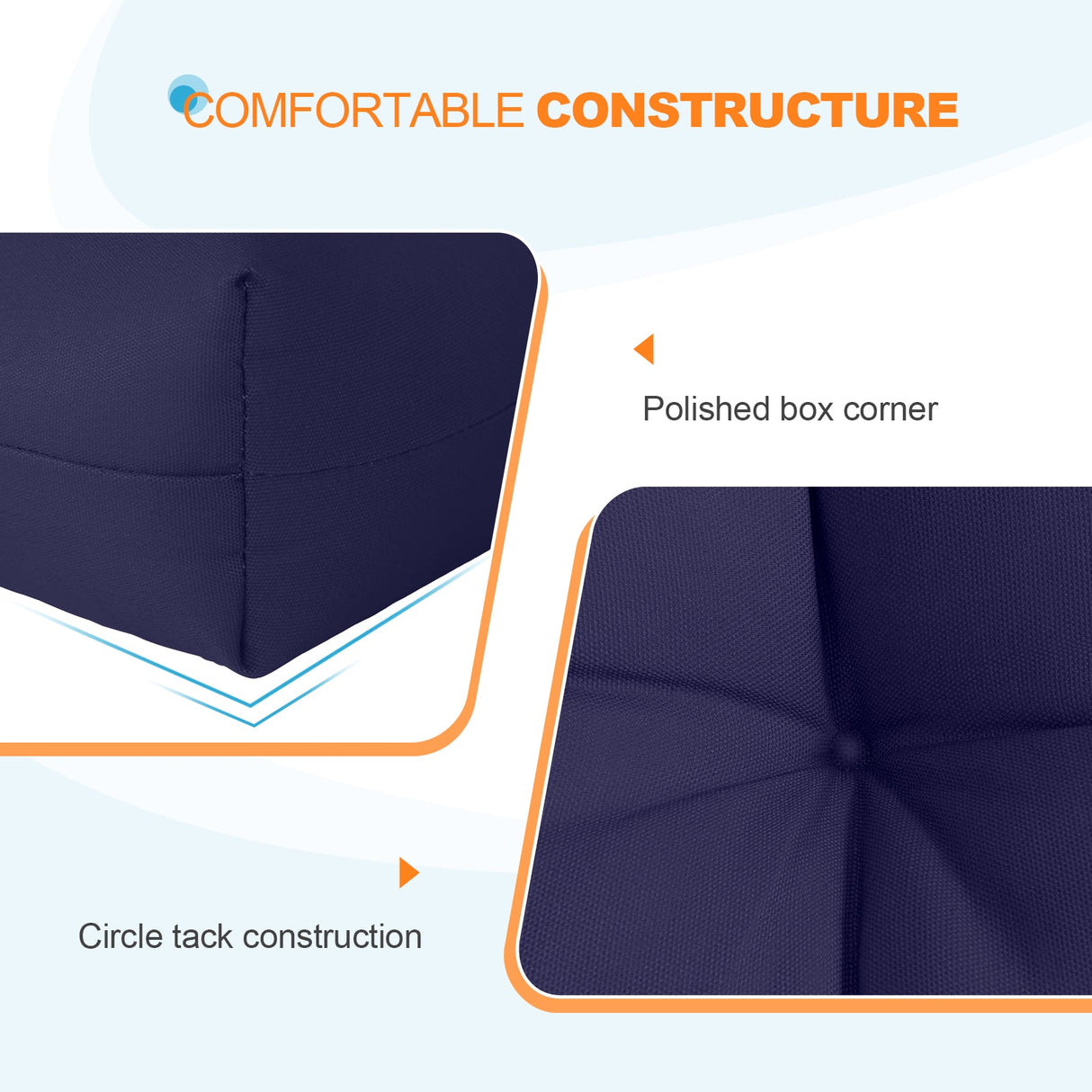 COMFORTABLE CONSTRUCTURE

Polished box corner

Circle tack construction